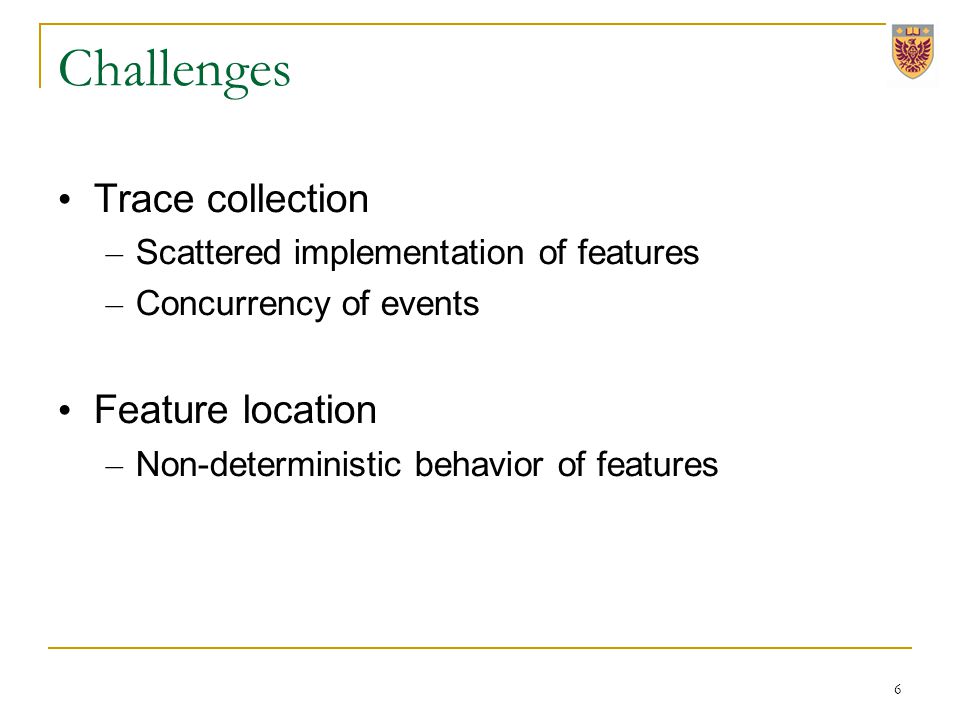 Challenges

• Trace collection
 – Scattered implementation of features
 – Concurrency of events

• Feature location
 – Non-deterministic behavior of features

6